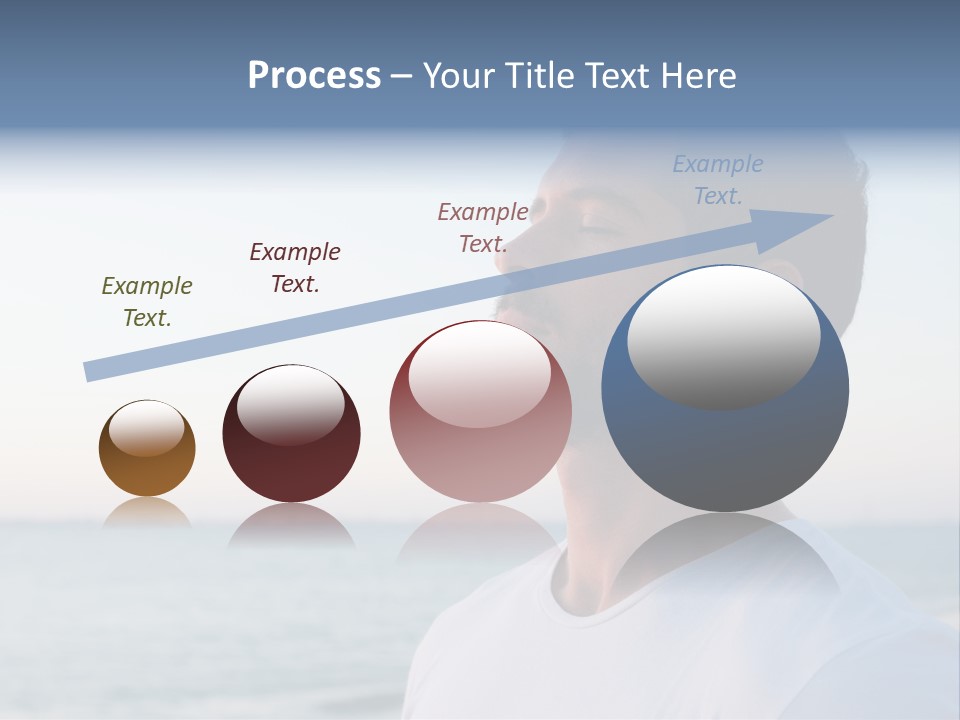 Process – Your Title Text Here

Example Text.

Example Text.

Example Text.

Example Text.